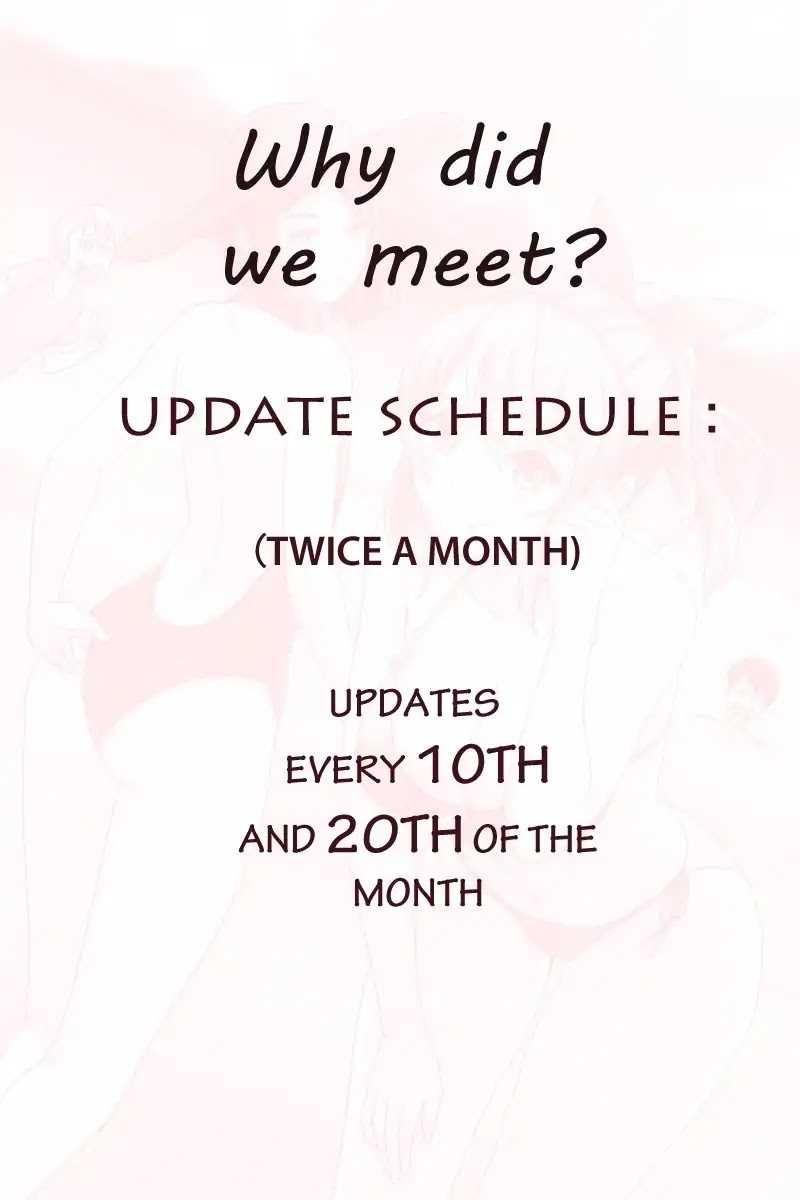 Why did we meet?

UPDATE SCHEDULE :

(TWICE A MONTH)

UPDATES EVERY 10TH AND 20TH OF THE MONTH